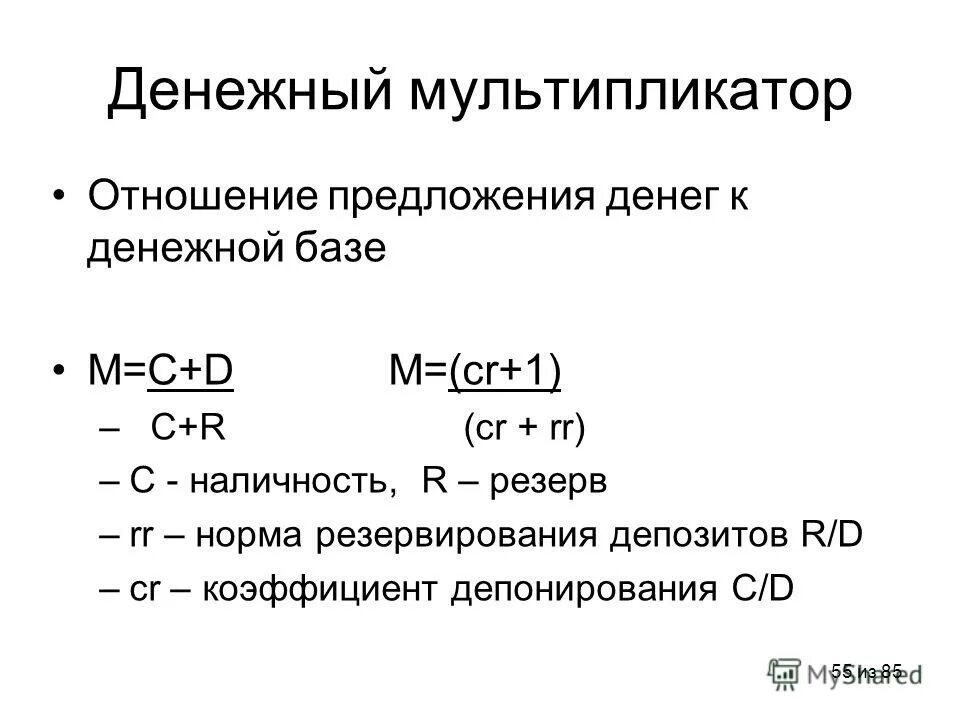 Денежный мультипликатор

• Отношение предложения денег к денежной базе

• M=C+D          M=(cr+1)
– C+R          (cr + rr)
– C - наличность, R – резерв
– rr – норма резервирования депозитов R/D
– cr – коэффициент депонирования C/D

55 из 85

MyShared